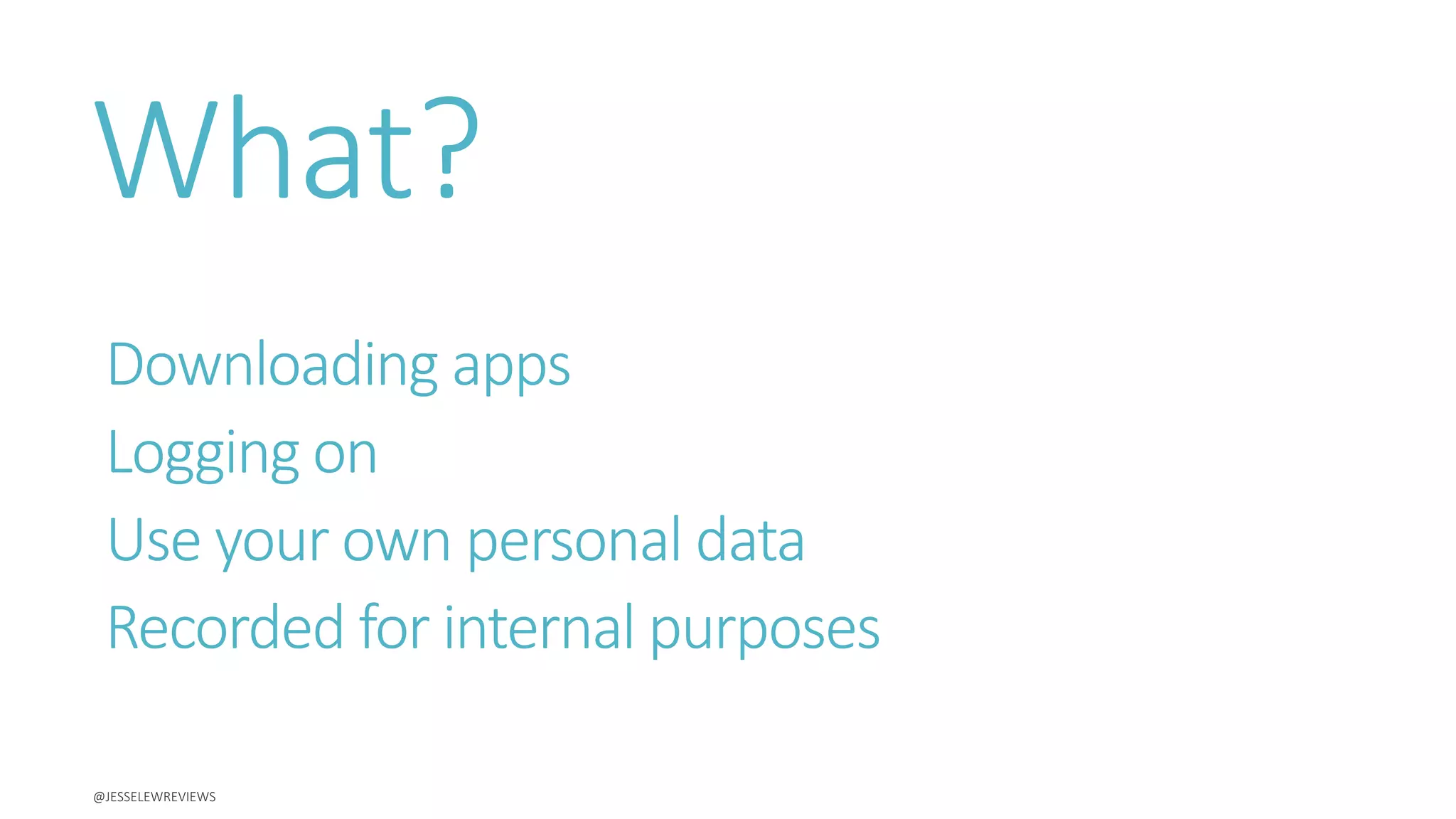 What?

Downloading apps

Logging on

Use your own personal data

Recorded for internal purposes

@JESSELEWREVIEWS